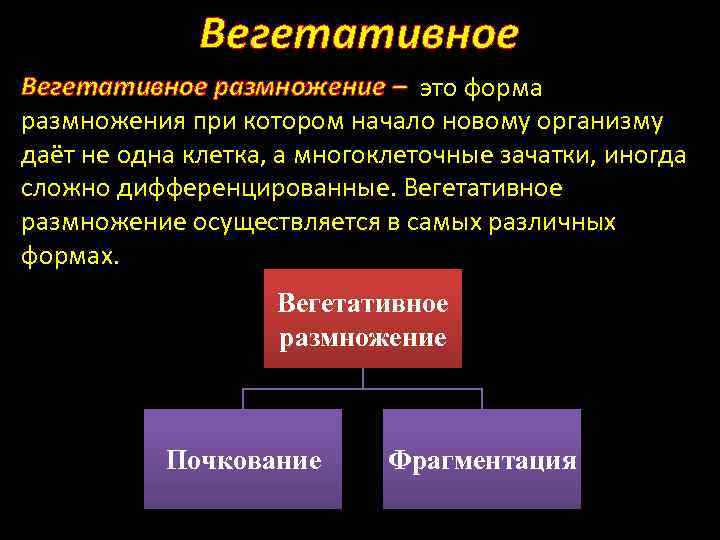 Вегетативное

Вегетативное размножение – это форма размножения при котором начало новому организму даёт не одна клетка, а многоклеточные зачатки, иногда сложно дифференцированные. Вегетативное размножение осуществляется в самых различных формах.

Вегетативное размножение

Почкование

Фрагментация